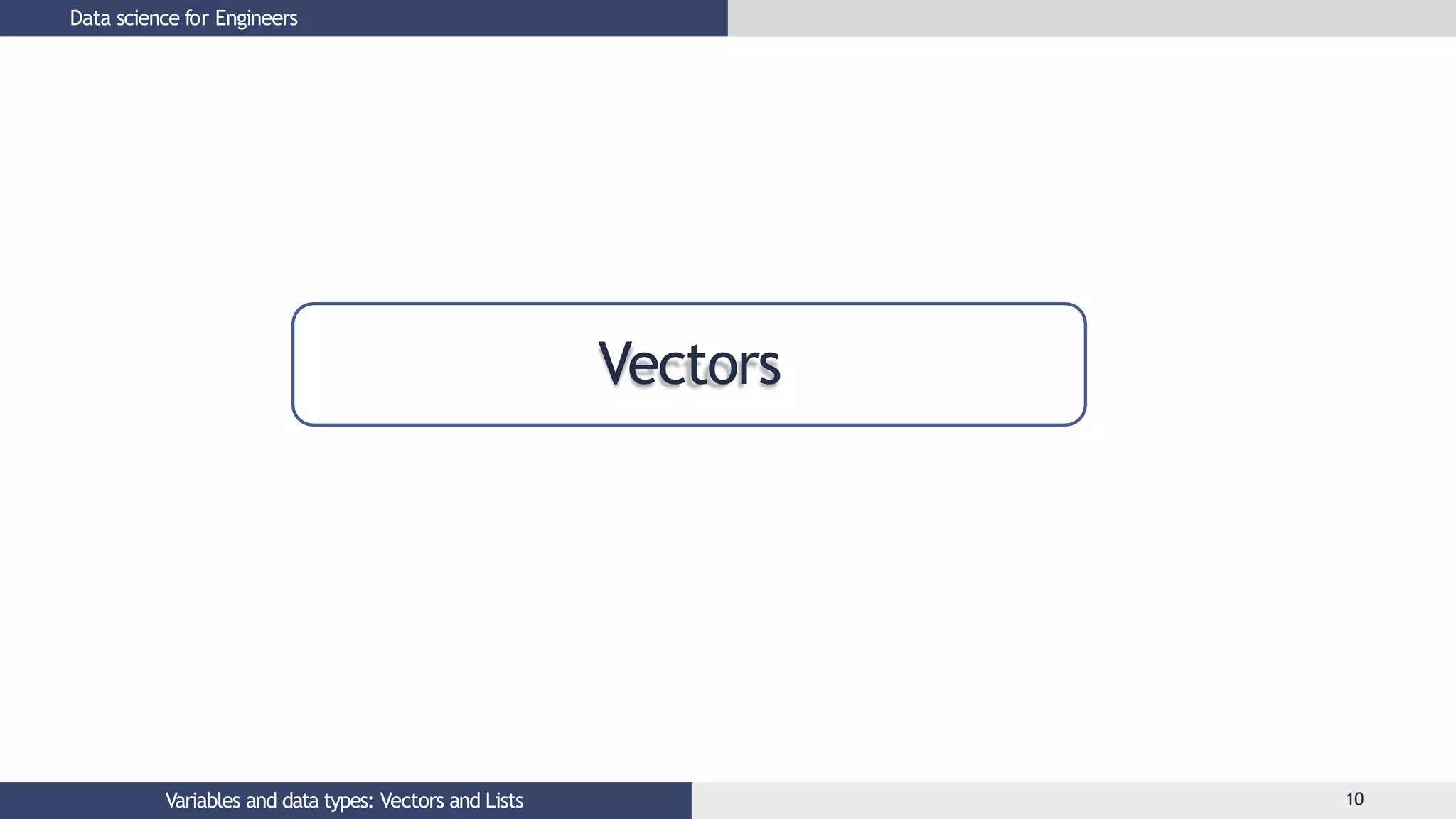 Data science for Engineers

Vectors

Variables and data types: Vectors and Lists

10